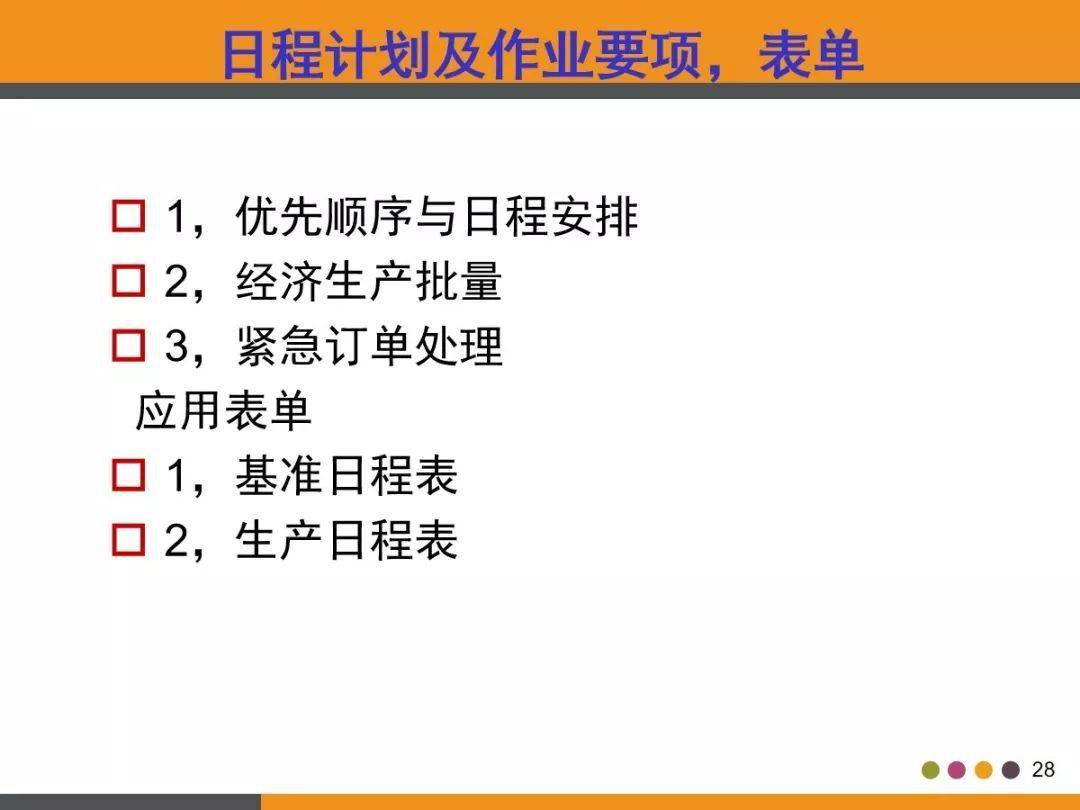 日程计划及作业要项，表单

□ 1，优先顺序与日程安排
□ 2，经济生产批量
□ 3，紧急订单处理

应用表单

□ 1，基准日程表
□ 2，生产日程表

28